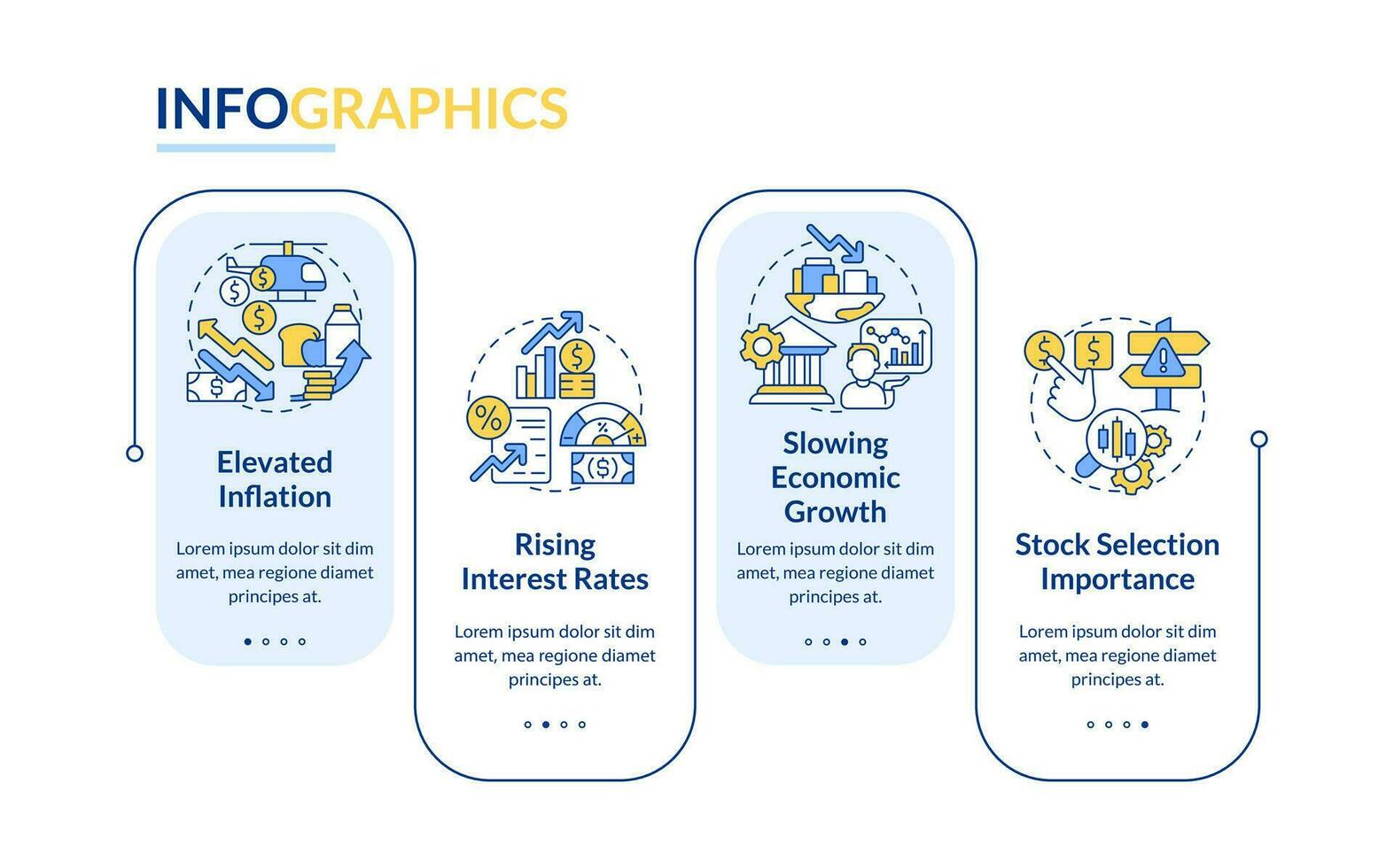 INFOGRAPHICS

Elevated Inflation

Lorem ipsum dolor sit dim amet, mea regione diamet principes at.

Rising Interest Rates

Lorem ipsum dolor sit dim amet, mea regione diamet principes at.

Slowing Economic Growth

Lorem ipsum dolor sit dim amet, mea regione diamet principes at.

Stock Selection Importance

Lorem ipsum dolor sit dim amet, mea regione diamet principes at.